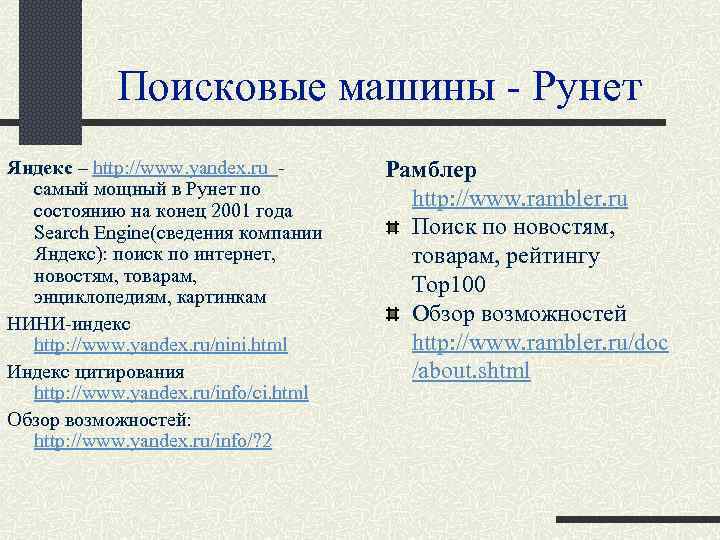 Поисковые машины - Рунет

Яндекс – http://www.yandex.ru - самый мощный в Рунет по состоянию на конец 2001 года Search Engine(сведения компании Яндекс): поиск по интернет, новостям, товарам, энциклопедиям, картинкам

НИНИ-индекс http://www.yandex.ru/nini.html

Индекс цитирования http://www.yandex.ru/info/ci.html

Обзор возможностей: http://www.yandex.ru/info/?2

Рамблер http://www.rambler.ru

Поиск по новостям, товарам, рейтингу Top100

Обзор возможностей http://www.rambler.ru/doc/about.shtml